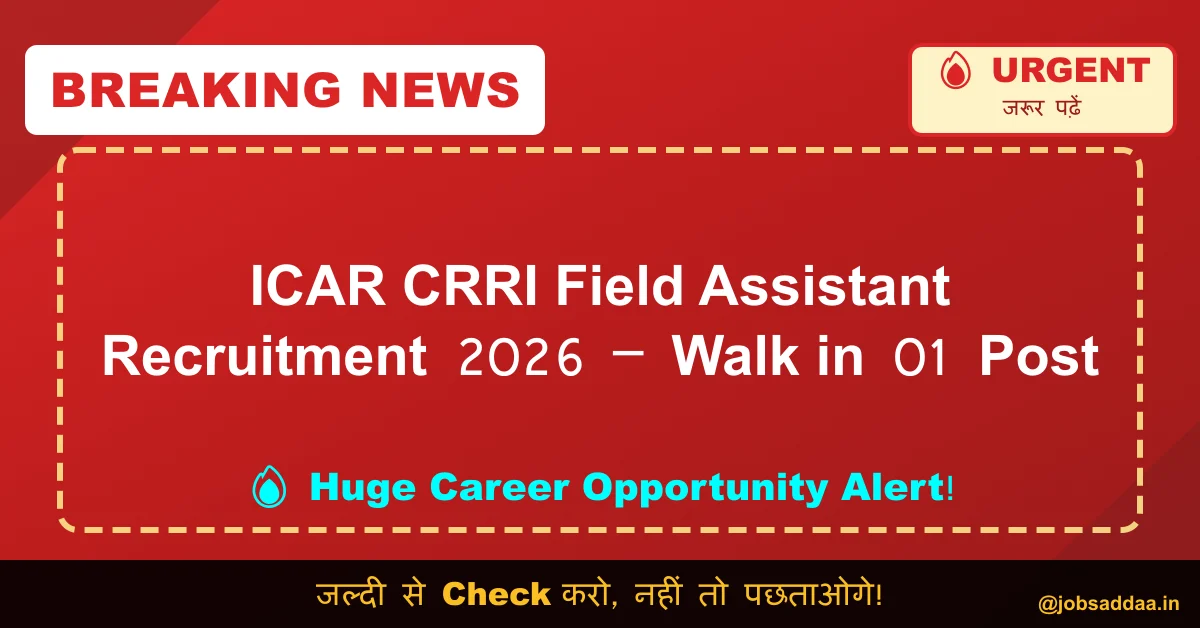 BREAKING NEWS

URGENT
जरूर पढ़ें

ICAR CRRI Field Assistant Recruitment 2026 – Walk in 01 Post

Huge Career Opportunity Alert!

जल्दी से Check करो, नहीं तो पछताओगे!

@jobsaddaa.in